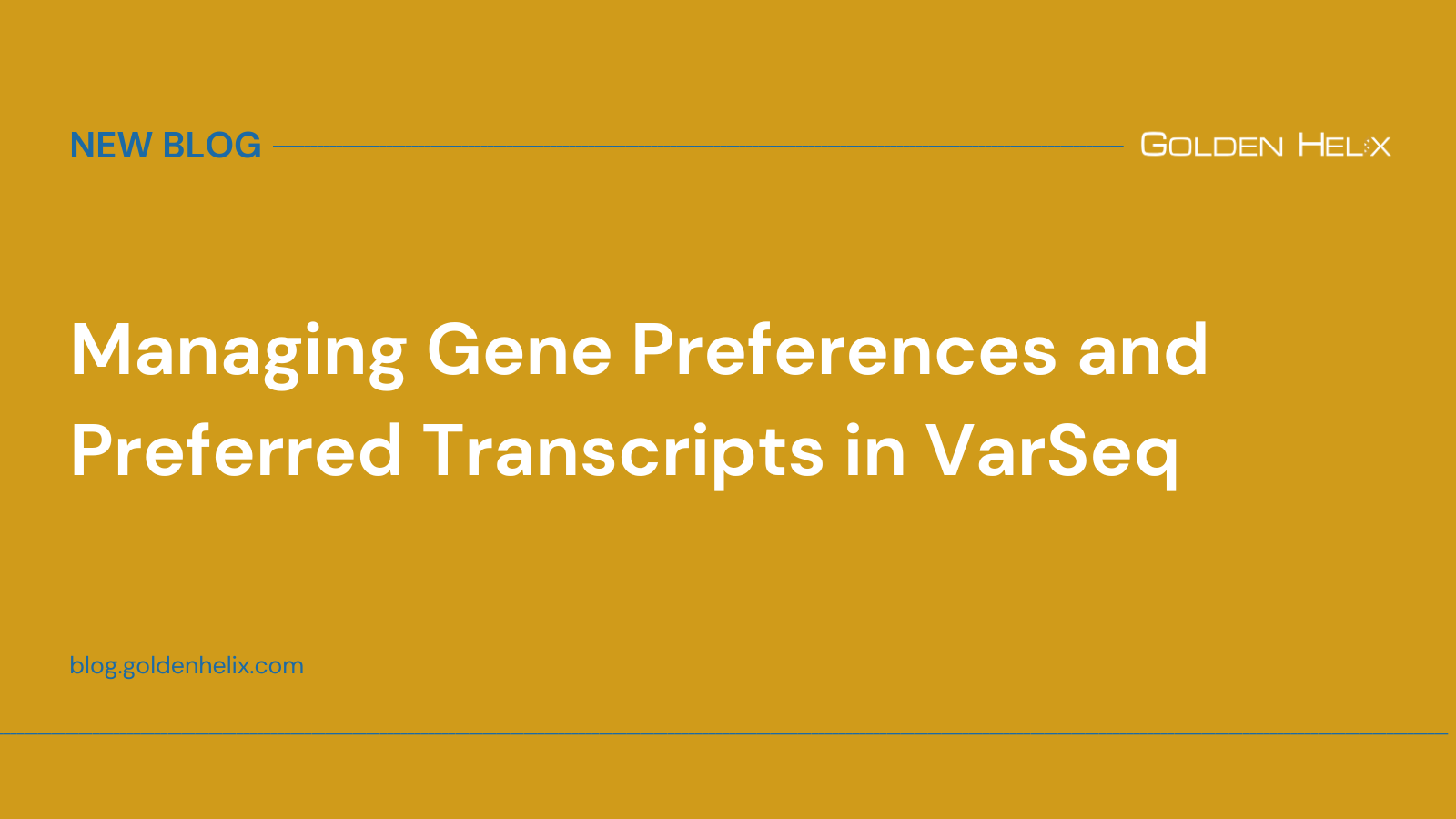 NEW BLOG

GOLDEN HELIX

Managing Gene Preferences and Preferred Transcripts in VarSeq

blog.goldenhelix.com